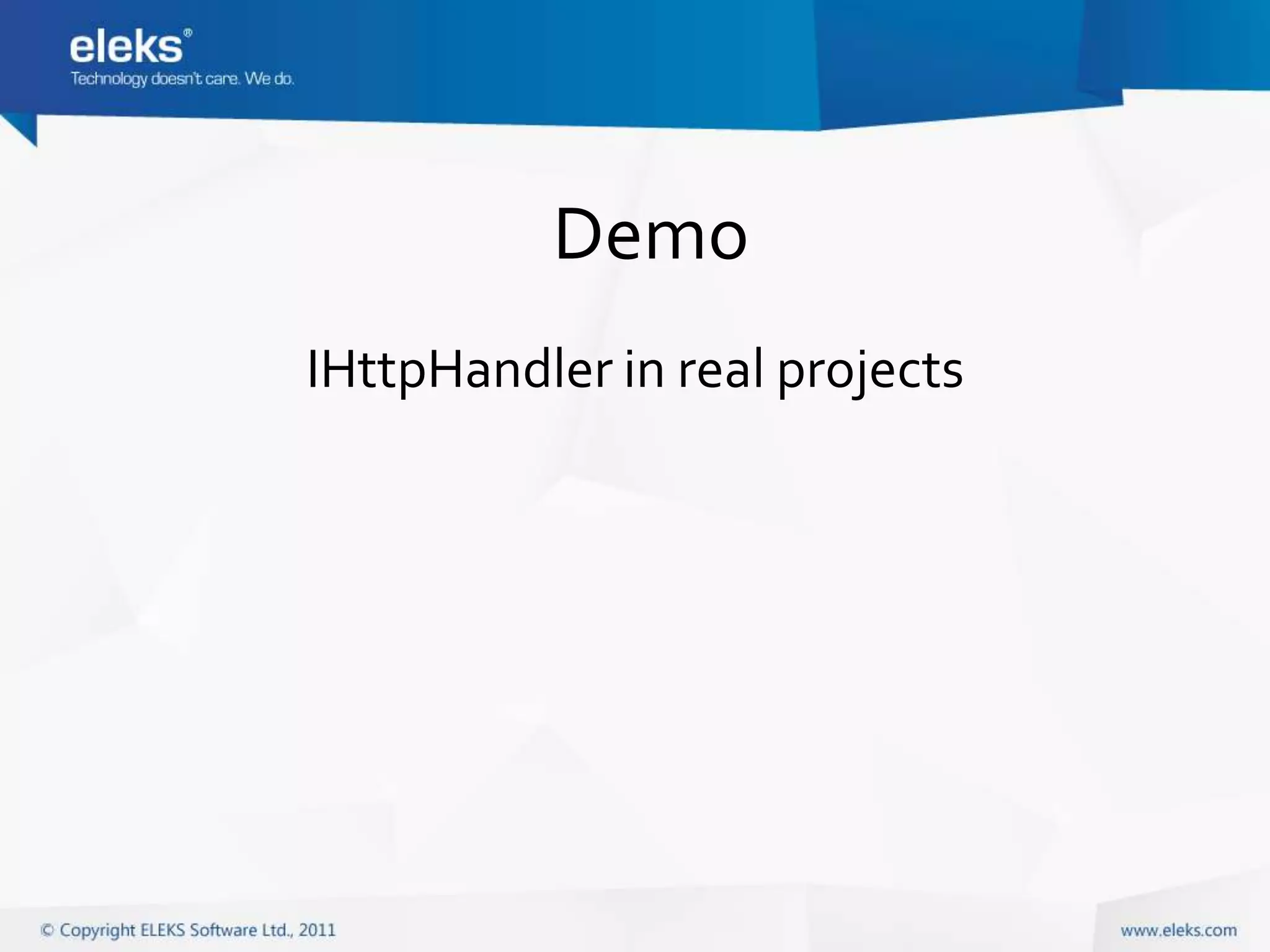 eleks®
Technology doesn't care. We do.

Demo

IHttpHandler in real projects

© Copyright ELEKS Software Ltd., 2011

www.eleks.com